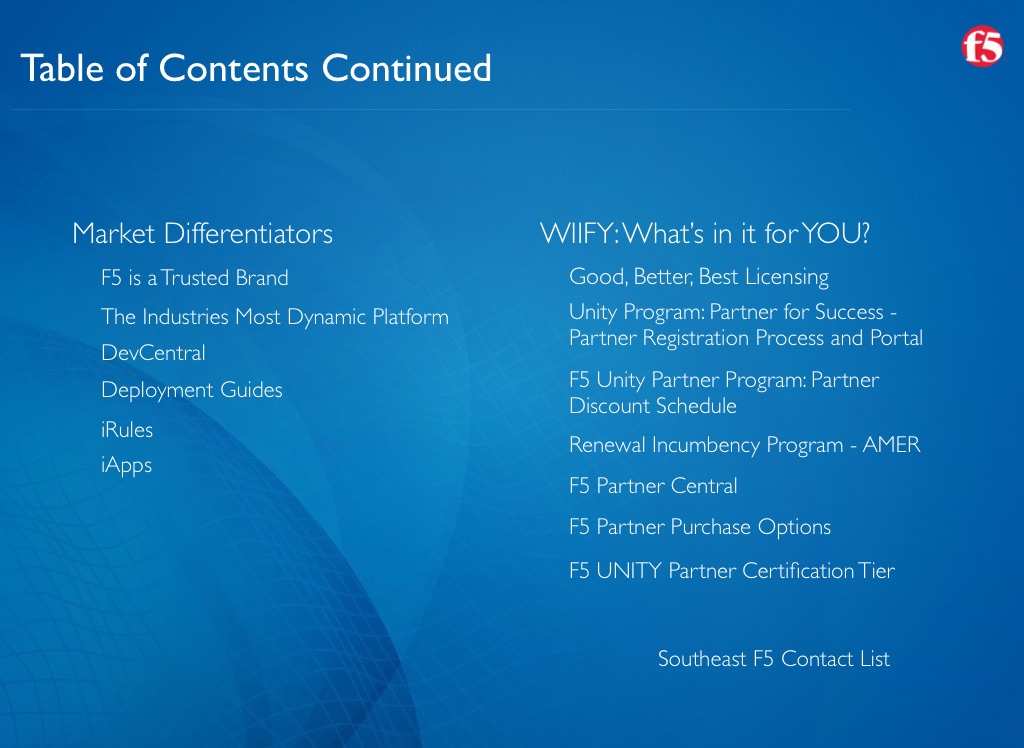 Table of Contents Continued

f5

Market Differentiators

F5 is a Trusted Brand

The Industries Most Dynamic Platform

DevCentral

Deployment Guides

iRules

iApps

WIIFY: What's in it for YOU?

Good, Better, Best Licensing

Unity Program: Partner for Success - Partner Registration Process and Portal

F5 Unity Partner Program: Partner Discount Schedule

Renewal Incumbency Program - AMER

F5 Partner Central

F5 Partner Purchase Options

F5 UNITY Partner Certification Tier

Southeast F5 Contact List